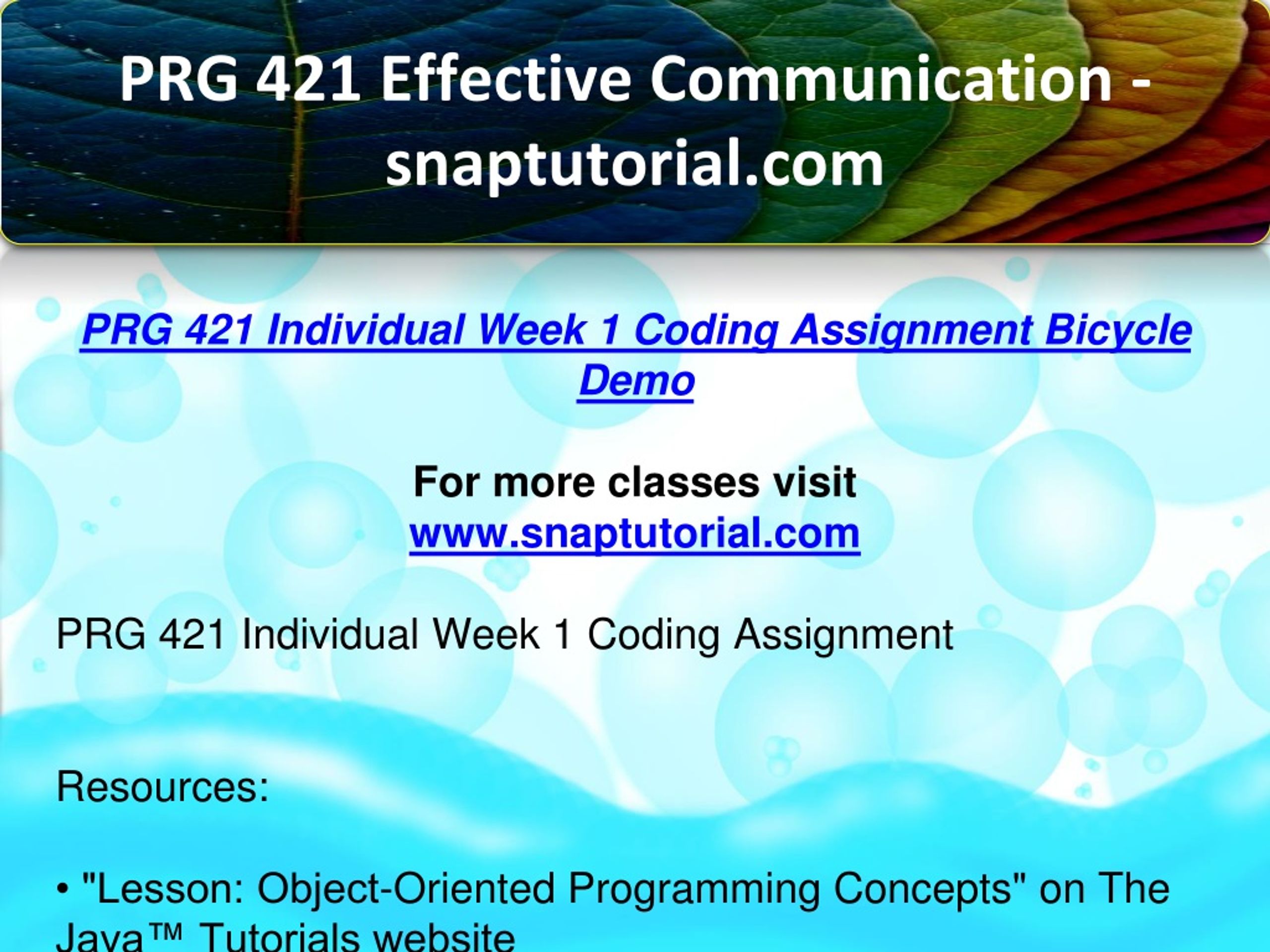 PRG 421 Effective Communication - snaptutorial.com

PRG 421 Individual Week 1 Coding Assignment Bicycle Demo

For more classes visit
www.snaptutorial.com

PRG 421 Individual Week 1 Coding Assignment

Resources:

• "Lesson: Object-Oriented Programming Concepts" on The Java™ Tutorials website